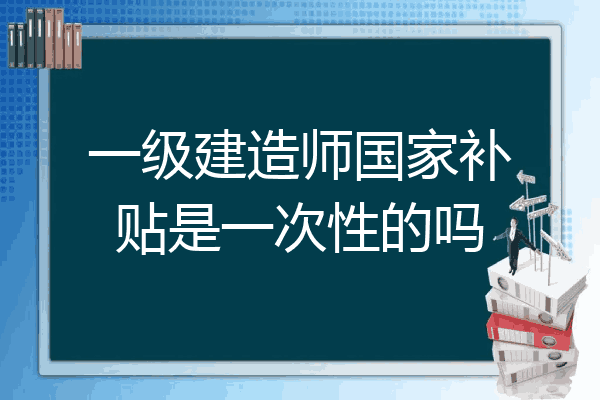 一级建造师国家补贴是一次性的吗